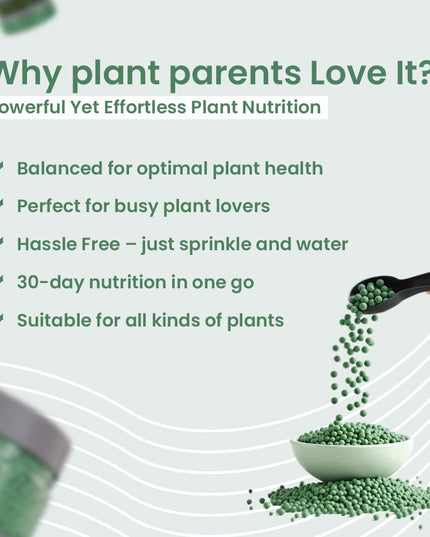 Why plant parents Love It?
owerful Yet Effortless Plant Nutrition

Balanced for optimal plant health

Perfect for busy plant lovers

Hassle Free – just sprinkle and water

30-day nutrition in one go

Suitable for all kinds of plants